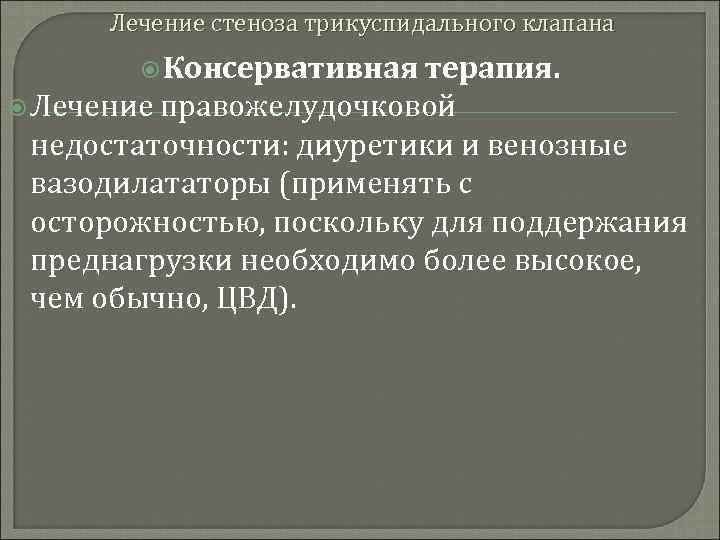 Лечение стеноза трикуспидального клапана

Консервативная терапия.

Лечение правожелудочковой недостаточности: диуретики и венозные вазодилататоры (применять с осторожностью, поскольку для поддержания преднагрузки необходимо более высокое, чем обычно, ЦВД).